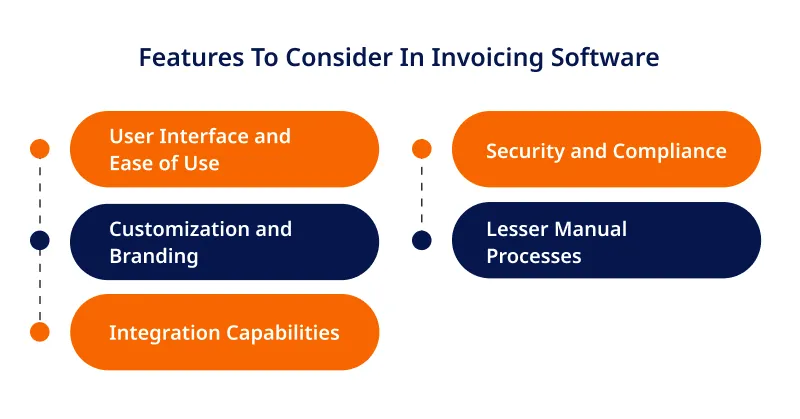 Features To Consider In Invoicing Software

User Interface and Ease of Use

Customization and Branding

Integration Capabilities

Security and Compliance

Lesser Manual Processes